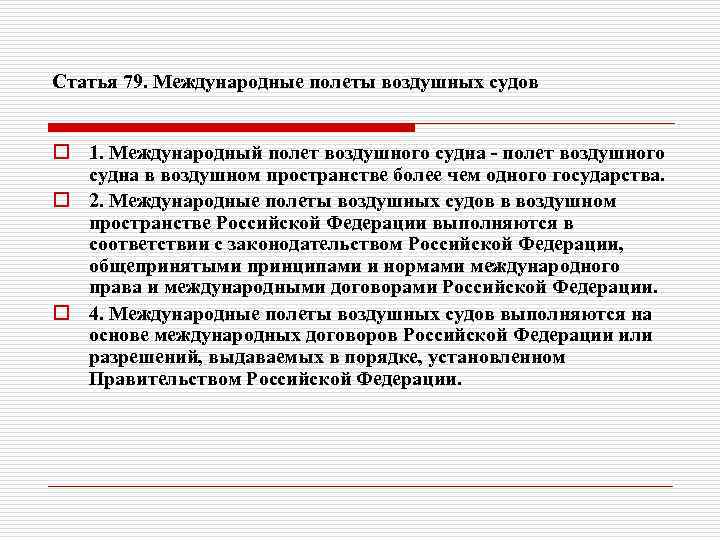 Статья 79. Международные полеты воздушных судов

1. Международный полет воздушного судна - полет воздушного судна в воздушном пространстве более чем одного государства.

2. Международные полеты воздушных судов в воздушном пространстве Российской Федерации выполняются в соответствии с законодательством Российской Федерации, общепринятыми принципами и нормами международного права и международными договорами Российской Федерации.

4. Международные полеты воздушных судов выполняются на основе международных договоров Российской Федерации или разрешений, выдаваемых в порядке, установленном Правительством Российской Федерации.